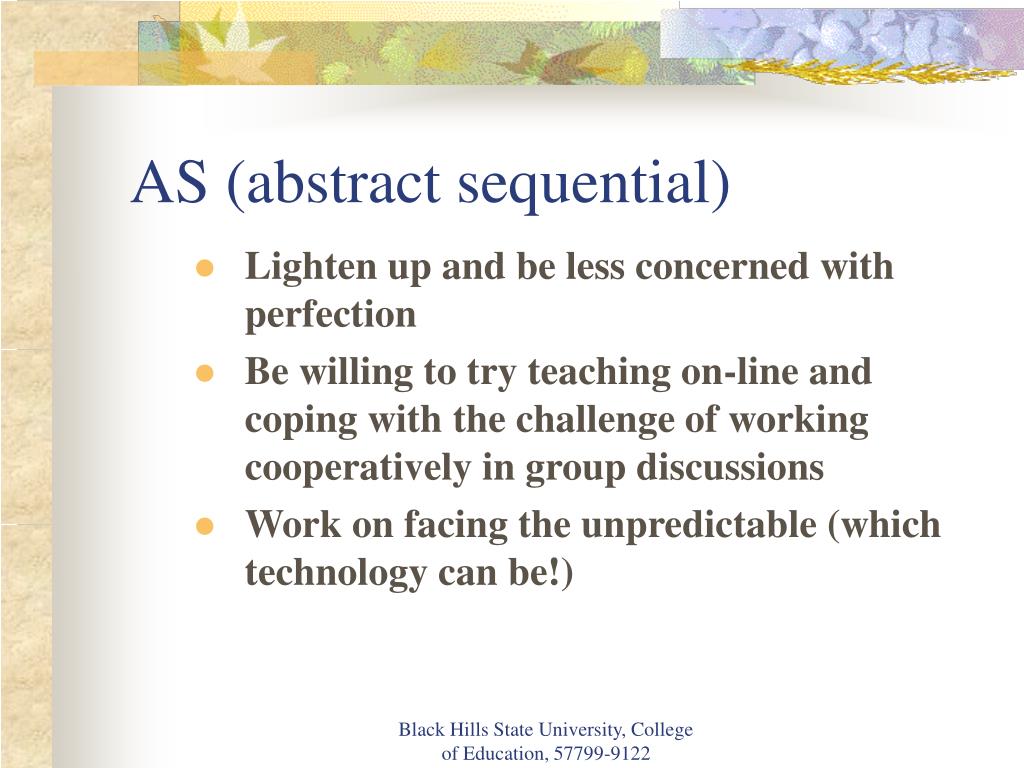 AS (abstract sequential)

- Lighten up and be less concerned with perfection
- Be willing to try teaching on-line and coping with the challenge of working cooperatively in group discussions
- Work on facing the unpredictable (which technology can be!)

Black Hills State University, College of Education, 57799-9122